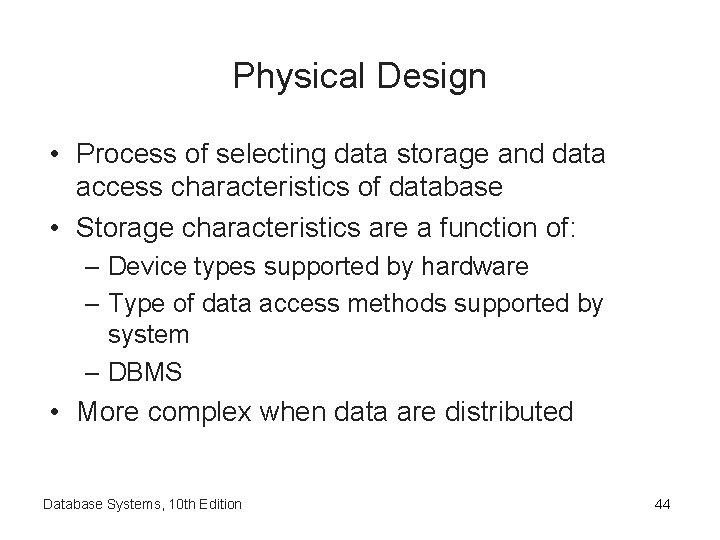 Physical Design

• Process of selecting data storage and data access characteristics of database
• Storage characteristics are a function of:
– Device types supported by hardware
– Type of data access methods supported by system
– DBMS
• More complex when data are distributed

Database Systems, 10th Edition

44